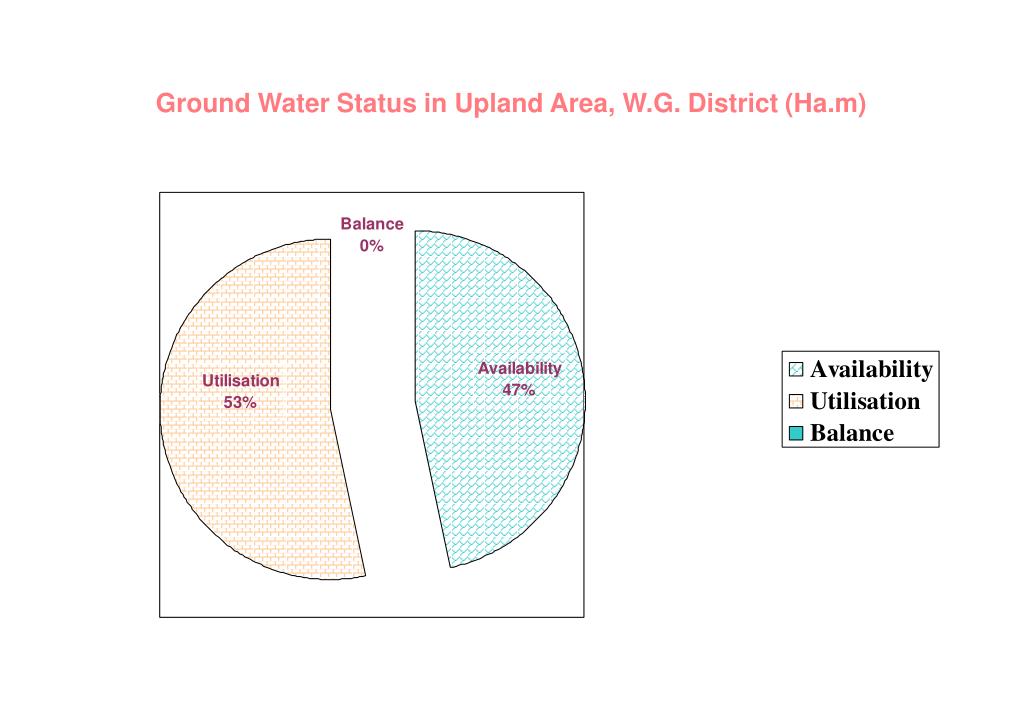 Ground Water Status in Upland Area, W.G. District (Ha.m)

Balance
0%

Utilisation
53%

Availability
47%

Availability
Utilisation
Balance